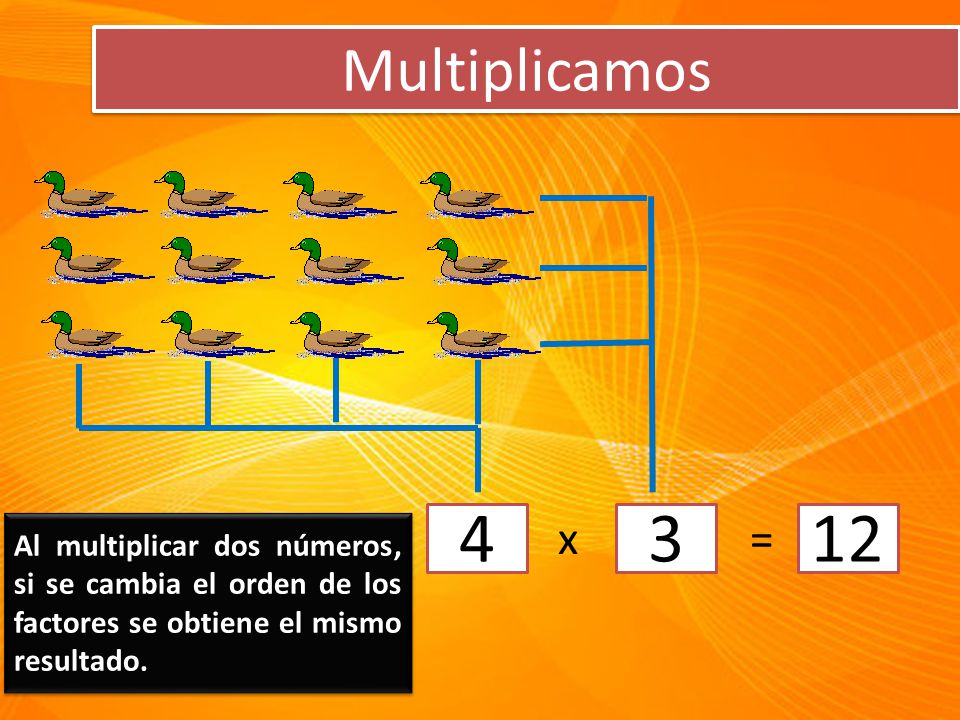 Multiplicamos

Al multiplicar dos números, si se cambia el orden de los factores se obtiene el mismo resultado.

4 x 3 = 12